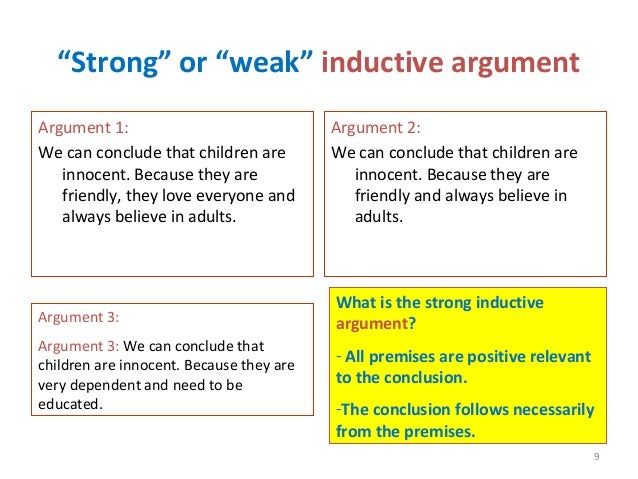 “Strong” or “weak” inductive argument

Argument 1:
We can conclude that children are innocent. Because they are friendly, they love everyone and always believe in adults.

Argument 2:
We can conclude that children are innocent. Because they are friendly and always believe in adults.

Argument 3:
Argument 3: We can conclude that children are innocent. Because they are very dependent and need to be educated.

What is the strong inductive argument?
- All premises are positive relevant to the conclusion.
-The conclusion follows necessarily from the premises.

9